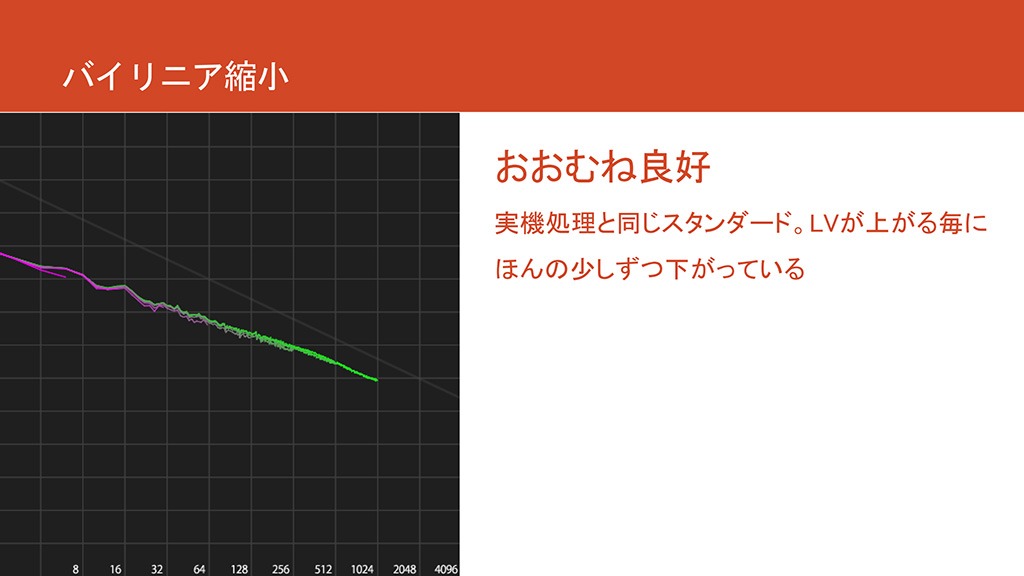 バイリニア縮小

8 16 32 64 128 256 512 1024 2048 4096

おおむね良好

実機処理と同じスタンダード。LVが上がる毎にほんの少しずつ下がっている